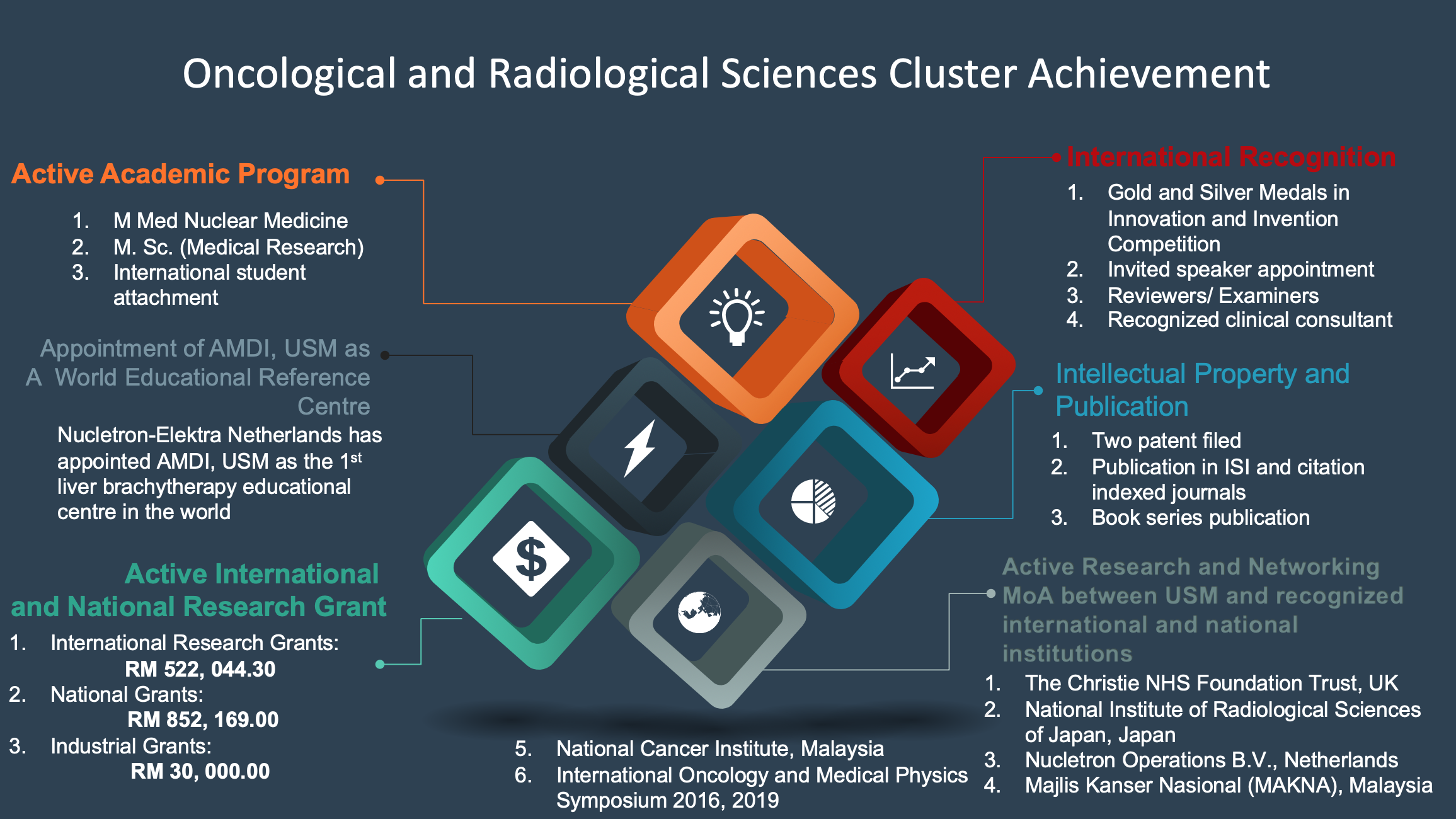 Oncological and Radiological Sciences Cluster Achievement

Active Academic Program

1. M Med Nuclear Medicine
2. M. Sc. (Medical Research)
3. International student attachment

Appointment of AMDI, USM as A World Educational Reference Centre

Nucletron-Elektra Netherlands has appointed AMDI, USM as the 1$^{st}$ liver brachytherapy educational centre in the world

Active International and National Research Grant

1. International Research Grants: RM 522, 044.30
2. National Grants: RM 852, 169.00
3. Industrial Grants: RM 30, 000.00

International Recognition

1. Gold and Silver Medals in Innovation and Invention Competition
2. Invited speaker appointment
3. Reviewers/ Examiners
4. Recognized clinical consultant

Intellectual Property and Publication

1. Two patent filed
2. Publication in ISI and citation indexed journals
3. Book series publication

Active Research and Networking MoA between USM and recognized international and national institutions

1. The Christie NHS Foundation Trust, UK
2. National Institute of Radiological Sciences of Japan, Japan
3. Nucletron Operations B.V., Netherlands
4. Majlis Kanser Nasional (MAKNA), Malaysia

5. National Cancer Institute, Malaysia
6. International Oncology and Medical Physics Symposium 2016, 2019